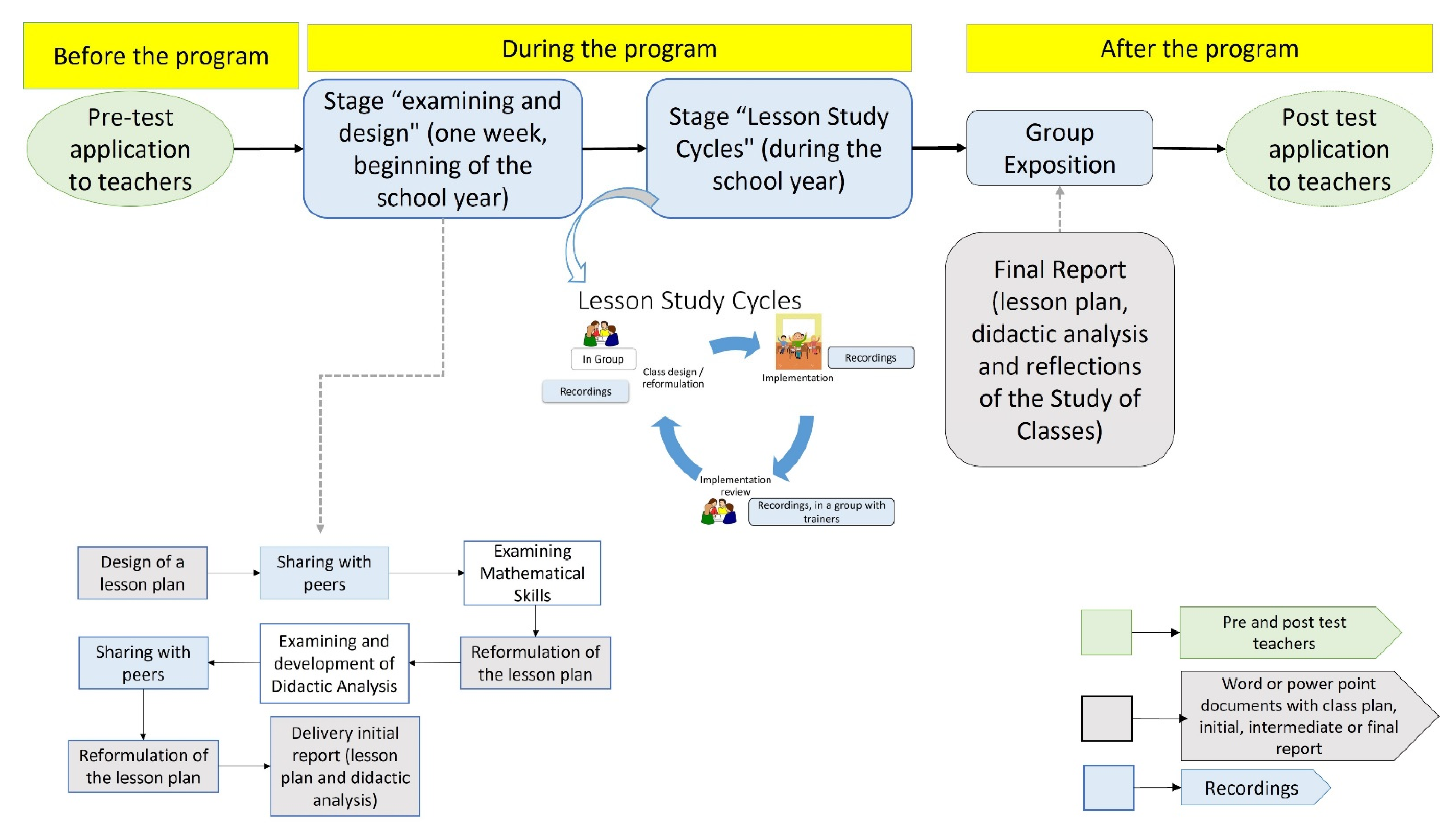 Before the program

During the program

After the program

Pre-test application to teachers

Stage “examining and design" (one week, beginning of the school year)

Stage “Lesson Study Cycles" (during the school year)

Group Exposition

Post test application to teachers

Final Report (lesson plan, didactic analysis and reflections of the Study of Classes)

Lesson Study Cycles

In Group

Recordings

Class design / reformulation

Implementation

Recordings

Implementation review

Recordings, in a group with trainers

Design of a lesson plan

Sharing with peers

Examining Mathematical Skills

Reformulation of the lesson plan

Examining and development of Didactic Analysis

Sharing with peers

Reformulation of the lesson plan

Delivery initial report (lesson plan and didactic analysis)

Pre and post test teachers

Word or power point documents with class plan, initial, intermediate or final report

Recordings